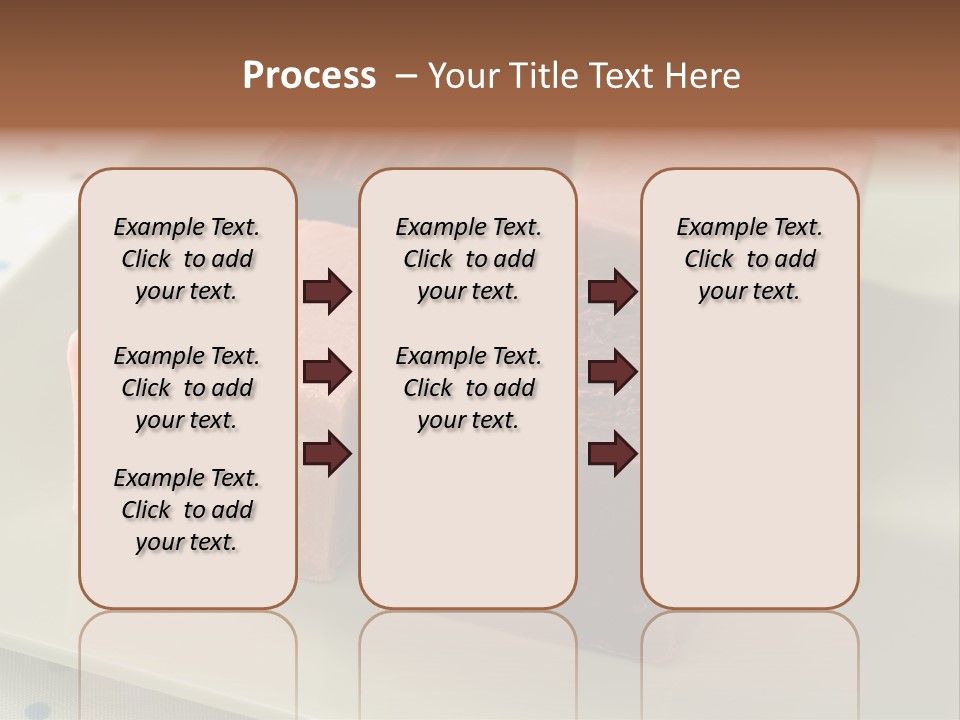 Process – Your Title Text Here

Example Text. Click to add your text.

Example Text. Click to add your text.

Example Text. Click to add your text.

Example Text. Click to add your text.

Example Text. Click to add your text.

Example Text. Click to add your text.